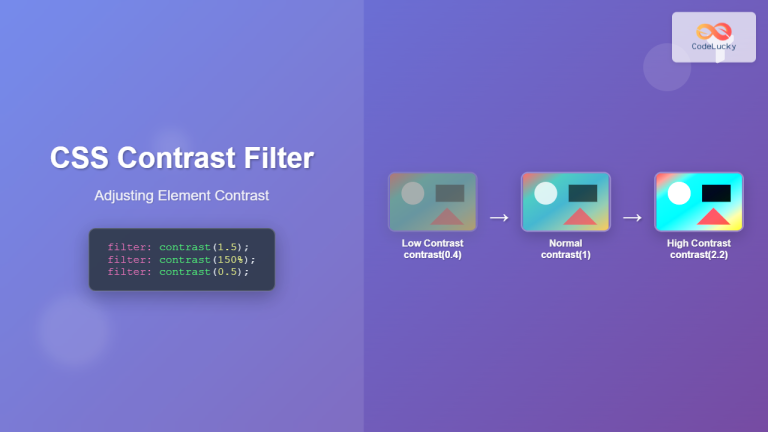 CodeLucky

CSS Contrast Filter

Adjusting Element Contrast

filter: contrast(1.5);
filter: contrast(150%);
filter: contrast(0.5);

Low Contrast
contrast(0.4)

→

Normal
contrast(1)

→

High Contrast
contrast(2.2)